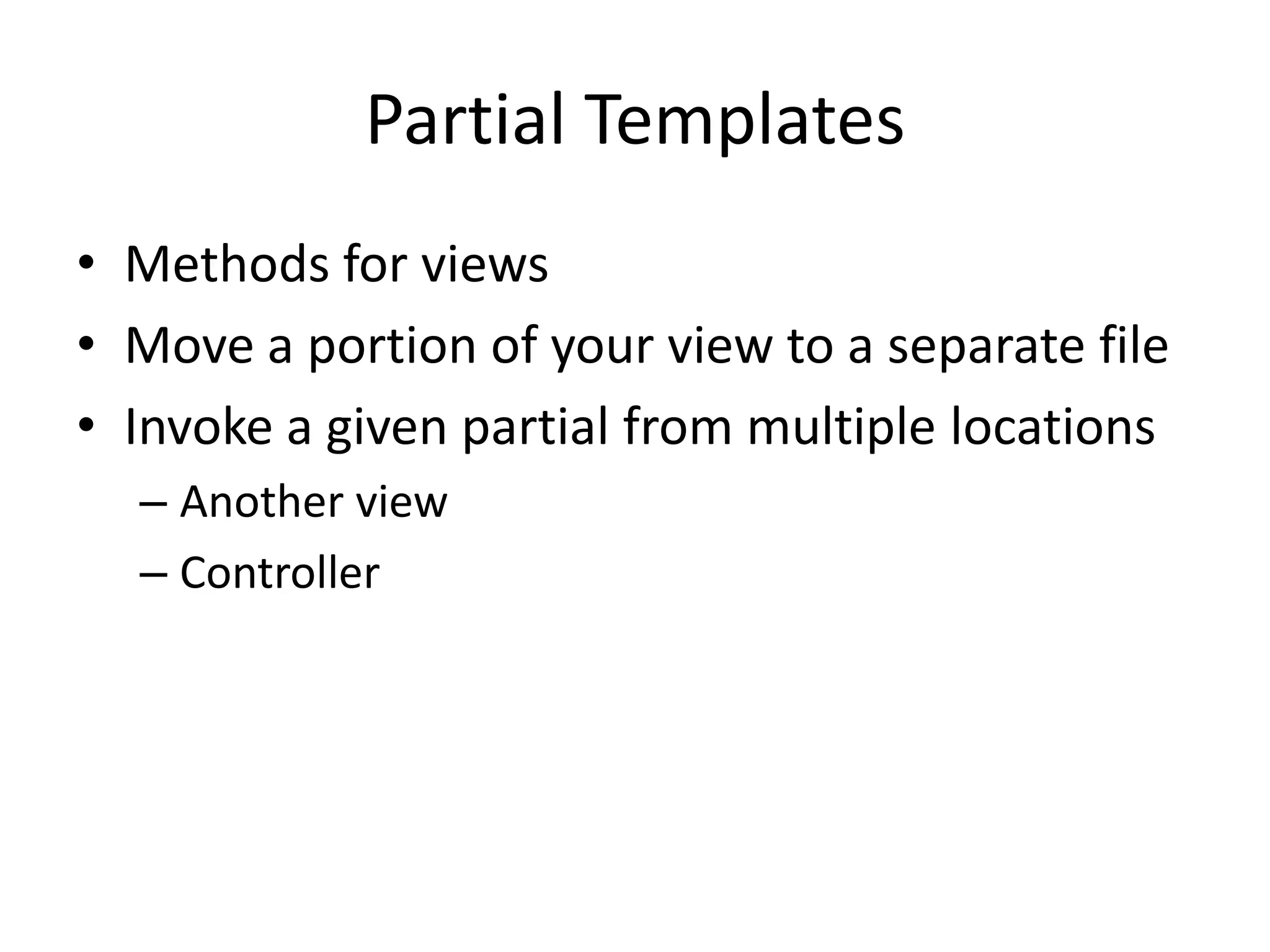 Partial Templates

• Methods for views
• Move a portion of your view to a separate file
• Invoke a given partial from multiple locations
– Another view
– Controller